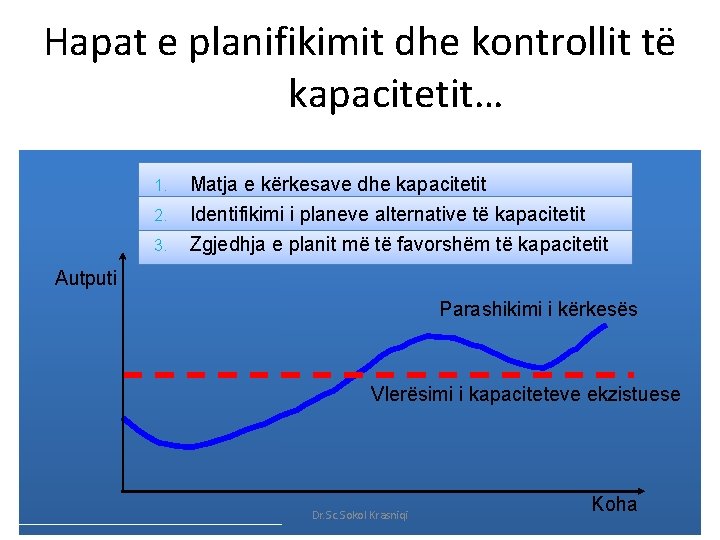 Hapat e planifikimit dhe kontrollit të kapacitetit…

1. Matja e kërkesave dhe kapacitetit
2. Identifikimi i planeve alternative të kapacitetit
3. Zgjedhja e planit më të favorshëm të kapacitetit

Autputi

Parashikimi i kërkesës

Vlerësimi i kapaciteteve ekzistuese

Koha

Dr.Sc.Sokol Krasniqi